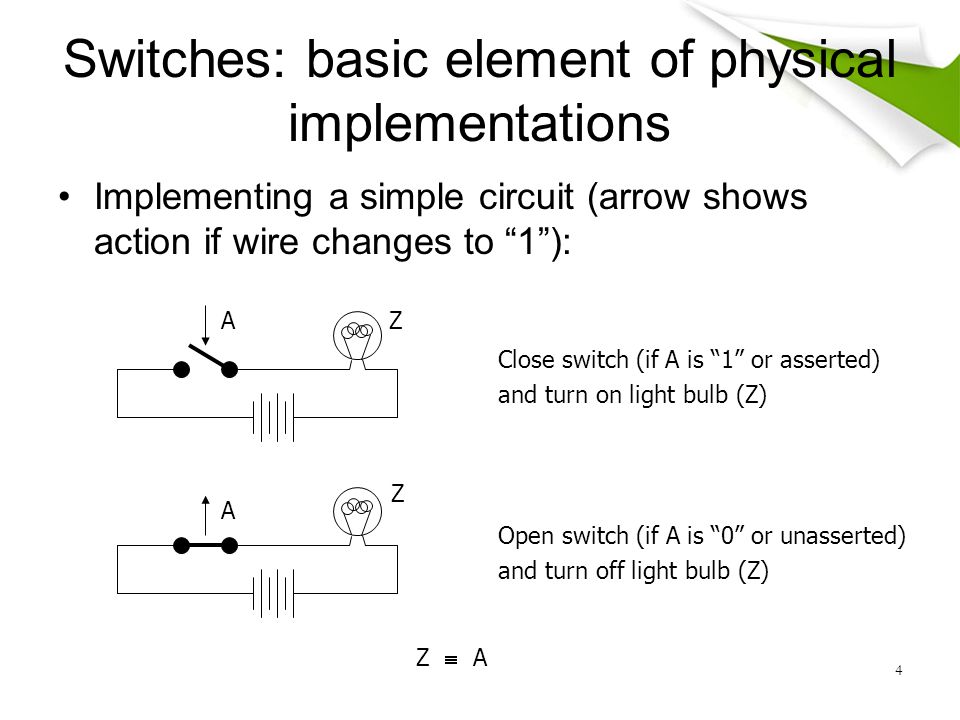 Switches: basic element of physical implementations

• Implementing a simple circuit (arrow shows action if wire changes to “1”):

A

Z

Close switch (if A is “1” or asserted) and turn on light bulb (Z)

A

Z

Open switch (if A is “0” or unasserted) and turn off light bulb (Z)

$Z \equiv A$

4